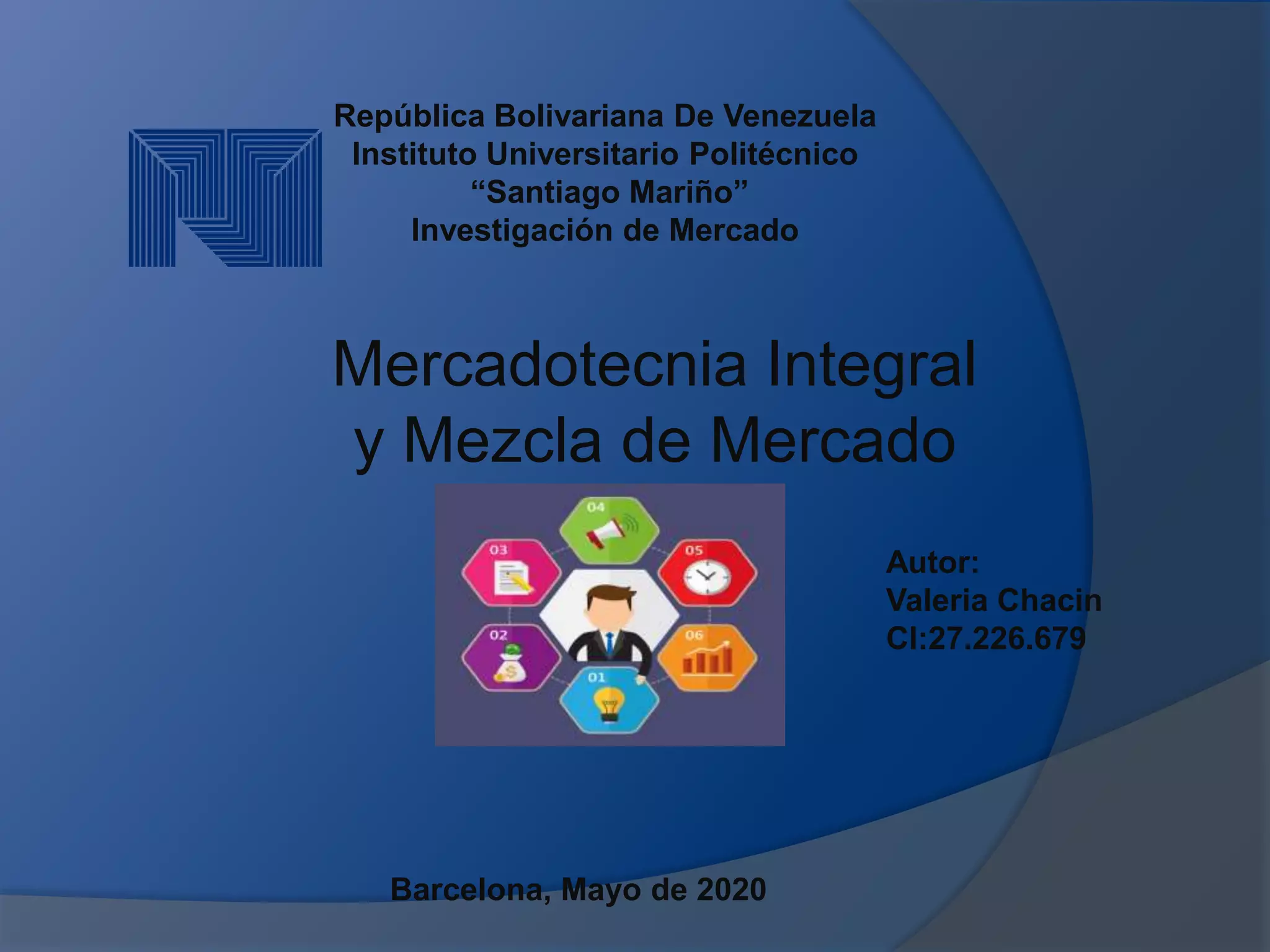 República Bolivariana De Venezuela
Instituto Universitario Politécnico
“Santiago Mariño”
Investigación de Mercado

Mercadotecnia Integral y Mezcla de Mercado

04
03
05
02
06
01

Autor:
Valeria Chacin
CI:27.226.679

Barcelona, Mayo de 2020